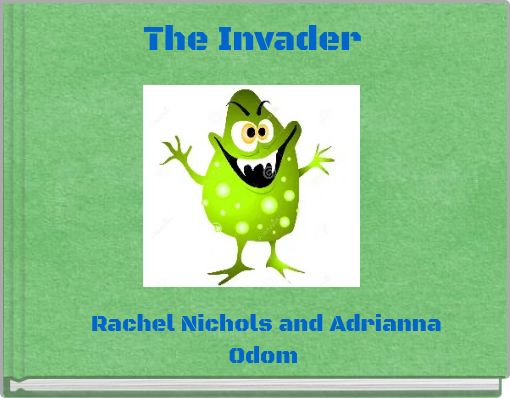 The Invader

Rachel Nichols and Adrianna Odom